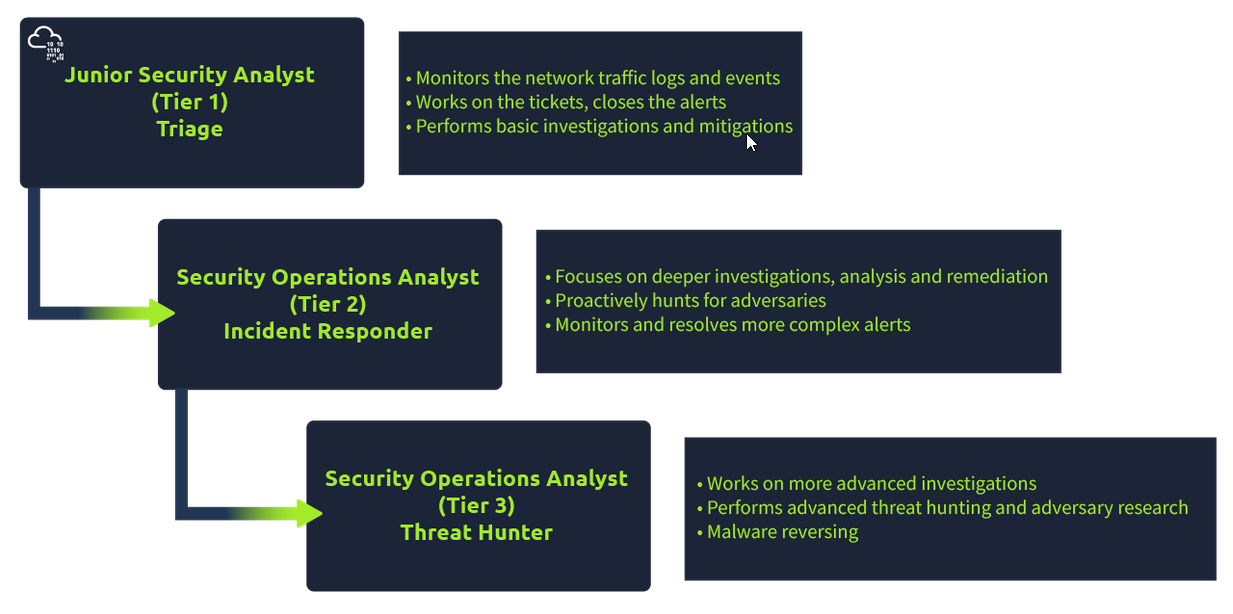 Junior Security Analyst
(Tier 1)
Triage

• Monitors the network traffic logs and events
• Works on the tickets, closes the alerts
• Performs basic investigations and mitigations

Security Operations Analyst
(Tier 2)
Incident Responder

• Focuses on deeper investigations, analysis and remediation
• Proactively hunts for adversaries
• Monitors and resolves more complex alerts

Security Operations Analyst
(Tier 3)
Threat Hunter

• Works on more advanced investigations
• Performs advanced threat hunting and adversary research
• Malware reversing